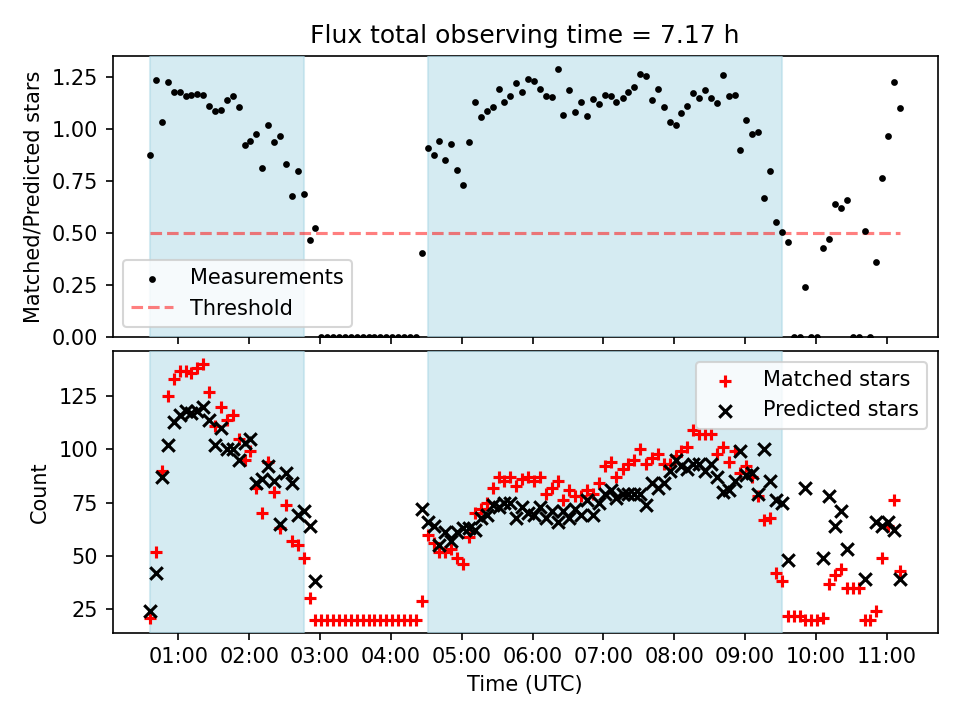 Flux total observing time = 7.17 h

Matched/Predicted stars

1.25
1.00
0.75
0.50
0.25
0.00

Measurements
Threshold

Count

125
100
75
50
25

Matched stars
Predicted stars

01:00 02:00 03:00 04:00 05:00 06:00 07:00 08:00 09:00 10:00 11:00

Time (UTC)